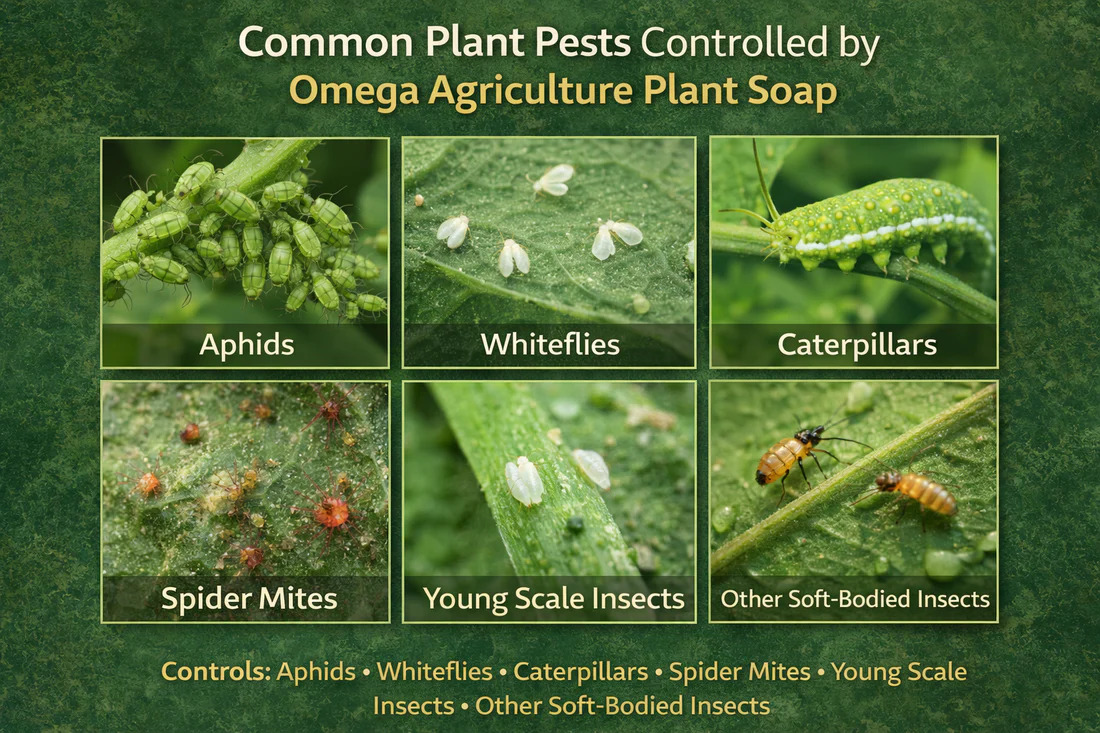 Common Plant Pests Controlled by
Omega Agriculture Plant Soap

Aphids

Whiteflies

Caterpillars

Spider Mites

Young Scale Insects

Other Soft-Bodied Insects

Controls: Aphids • Whiteflies • Caterpillars • Spider Mites • Young Scale Insects • Other Soft-Bodied Insects